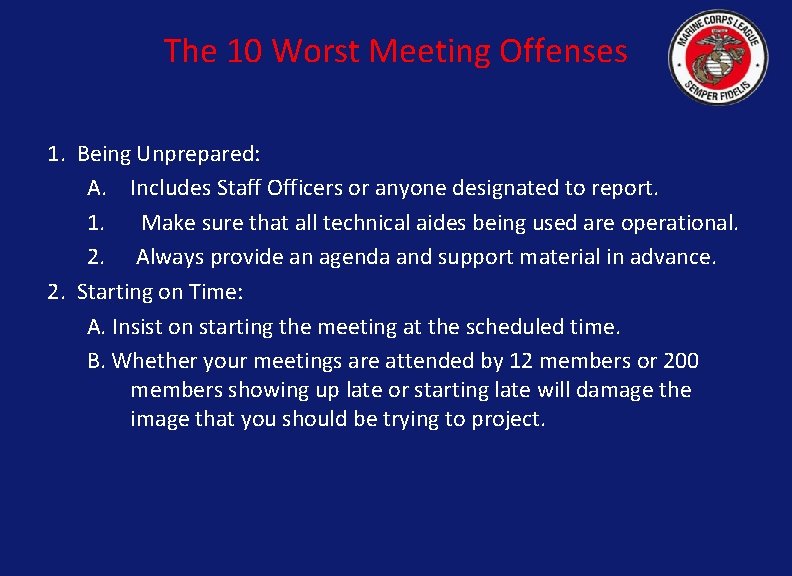 The 10 Worst Meeting Offenses

MARINE CORPS LEAGUE
SEMPER FIDELIS

1. Being Unprepared:

A. Includes Staff Officers or anyone designated to report.

1. Make sure that all technical aides being used are operational.

2. Always provide an agenda and support material in advance.

2. Starting on Time:

A. Insist on starting the meeting at the scheduled time.

B. Whether your meetings are attended by 12 members or 200 members showing up late or starting late will damage the image that you should be trying to project.